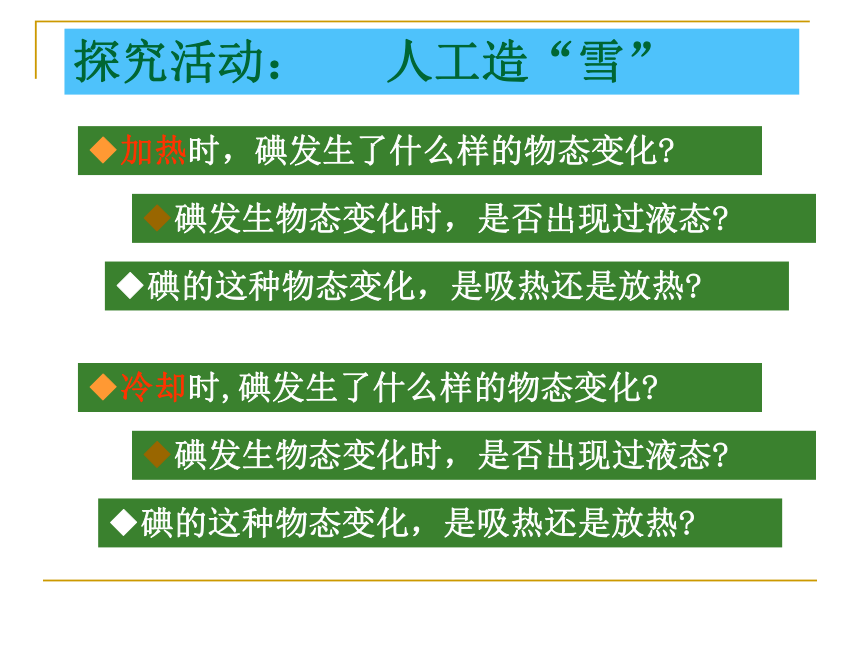 探究活动：　　人工造“雪”

◆加热时，碘发生了什么样的物态变化?

◆碘发生物态变化时，是否出现过液态?

◆碘的这种物态变化，是吸热还是放热?

◆冷却时，碘发生了什么样的物态变化?

◆碘发生物态变化时，是否出现过液态?

◆碘的这种物态变化，是吸热还是放热?